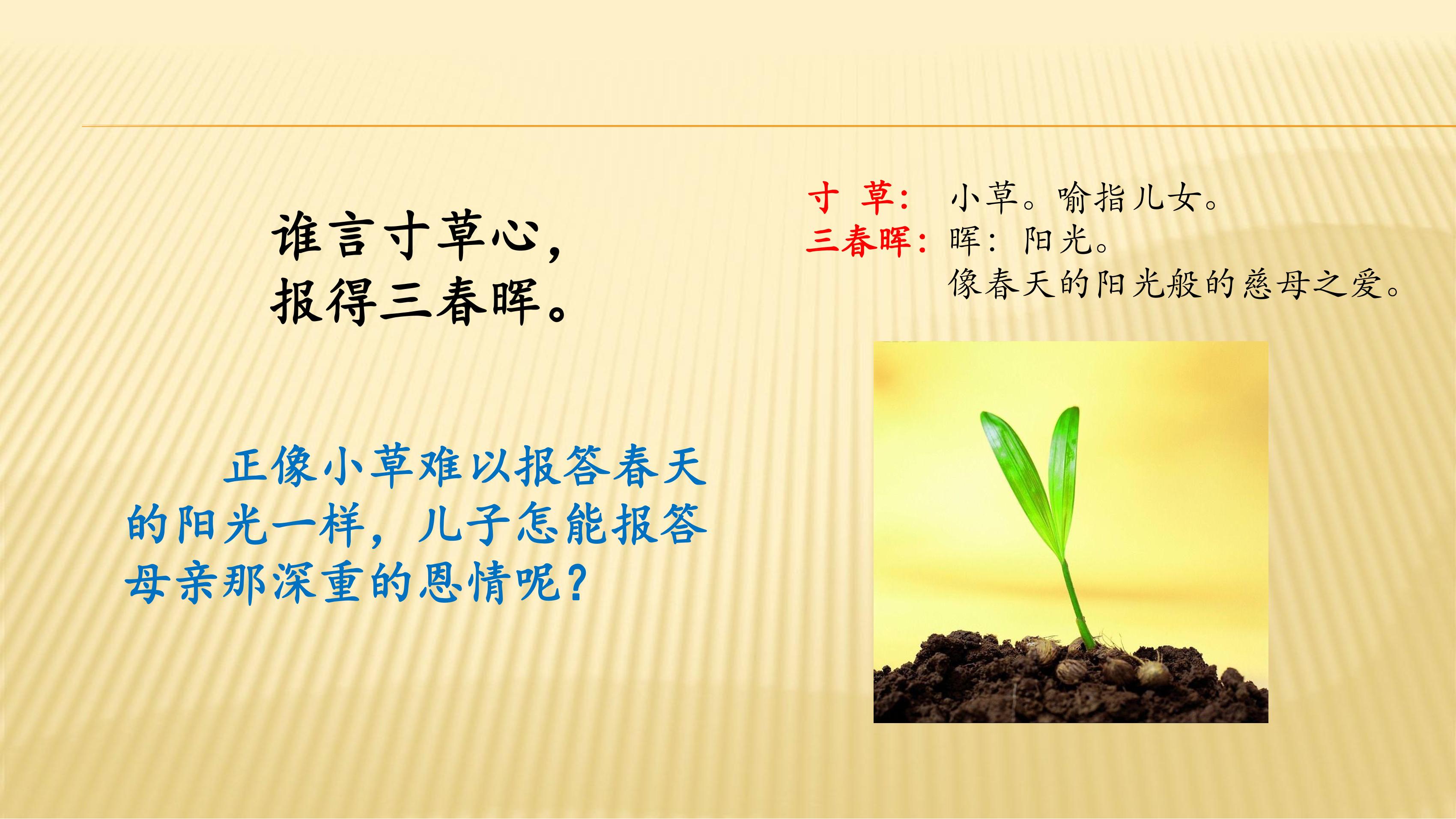 谁言寸草心，
报得三春晖。

寸 草： 小草。喻指儿女。
三春晖： 晖：阳光。
像春天的阳光般的慈母之爱。

正像小草难以报答春天的阳光一样，儿子怎能报答母亲那深重的恩情呢？